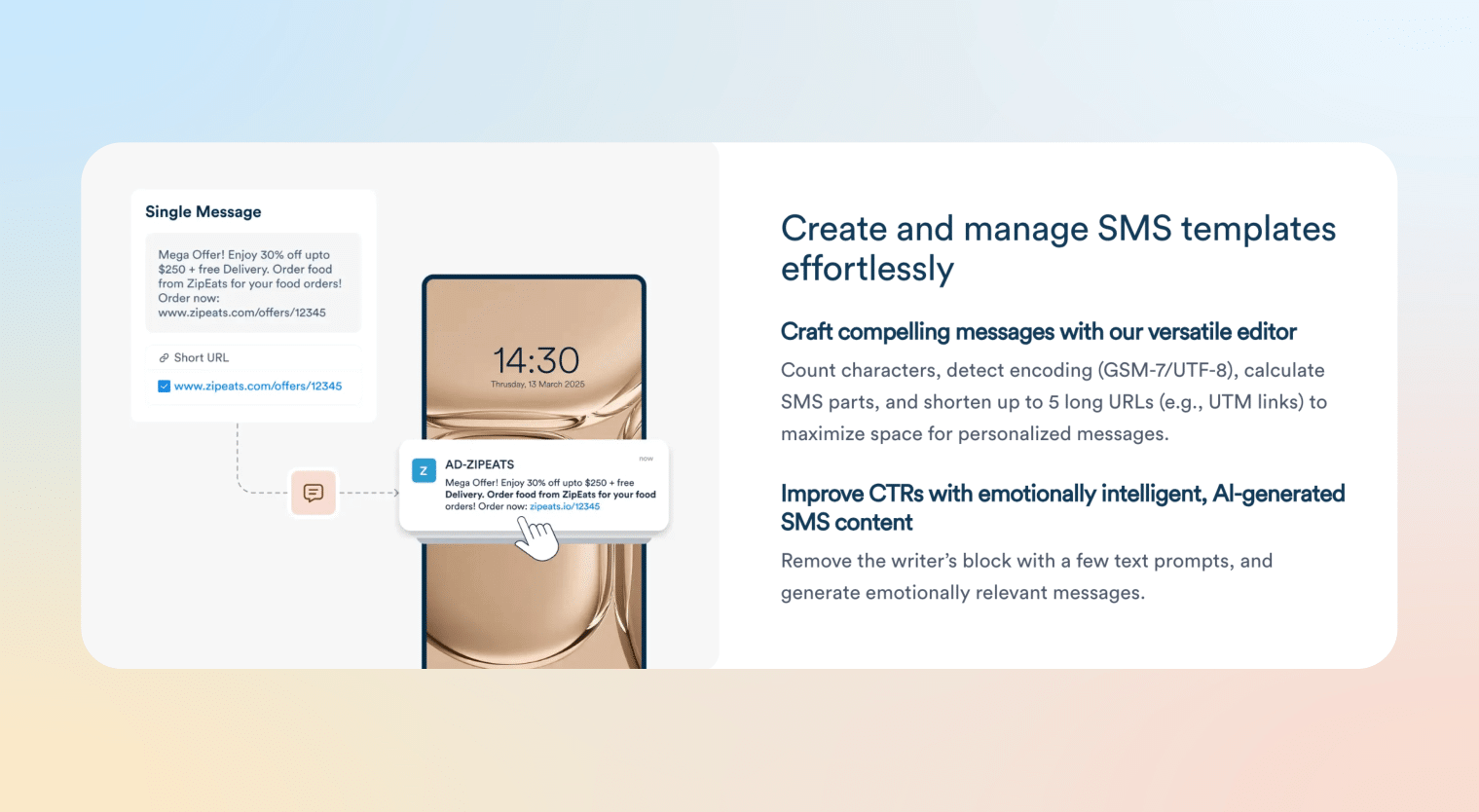 Single Message

Mega Offer! Enjoy 30% off upto $250 + free Delivery. Order food from ZipEats for your food orders! Order now: www.zipeats.com/offers/12345

Short URL

www.zipeats.com/offers/12345

14:30
Thursday, 13 March 2025

Z
AD-ZIPEATS
now
Mega Offer! Enjoy 30% off upto $250 + free Delivery. Order food from ZipEats for your food orders! Order now: zipeats.io/12345

Create and manage SMS templates effortlessly

Craft compelling messages with our versatile editor

Count characters, detect encoding (GSM-7/UTF-8), calculate SMS parts, and shorten up to 5 long URLs (e.g., UTM links) to maximize space for personalized messages.

Improve CTRs with emotionally intelligent, AI-generated SMS content

Remove the writer's block with a few text prompts, and generate emotionally relevant messages.